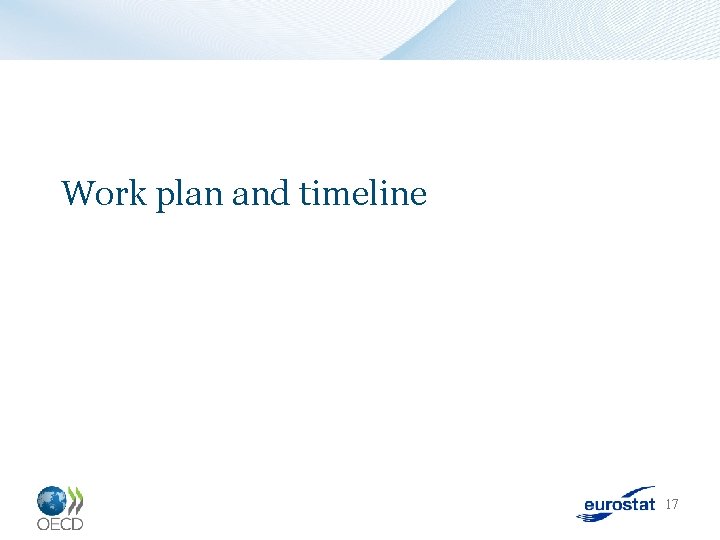 Work plan and timeline

OECD

eurostat 17